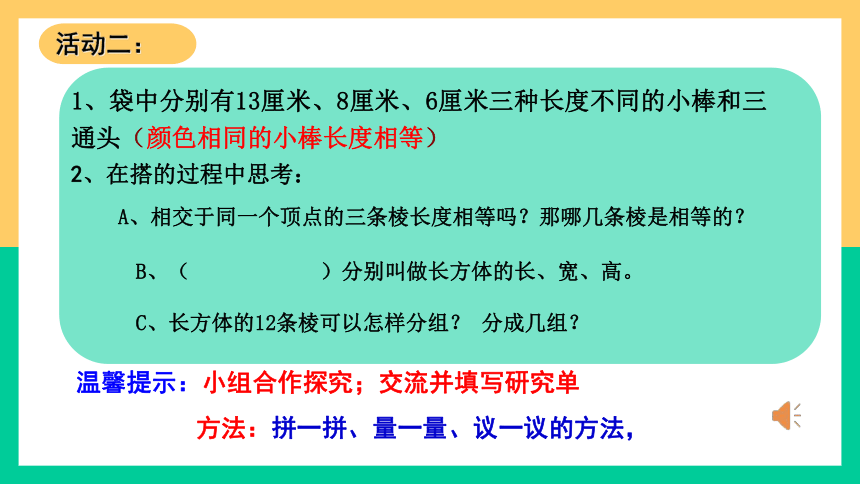 活动二：

1、袋中分别有13厘米、8厘米、6厘米三种长度不同的小棒和三通头（颜色相同的小棒长度相等）

2、在搭的过程中思考：

A、相交于同一个顶点的三条棱长度相等吗？那哪几条棱是相等的？

B、（　　　　　）分别叫做长方体的长、宽、高。

C、长方体的12条棱可以怎样分组？ 分成几组？

温馨提示：小组合作探究；交流并填写研究单

方法：拼一拼、量一量、议一议的方法，